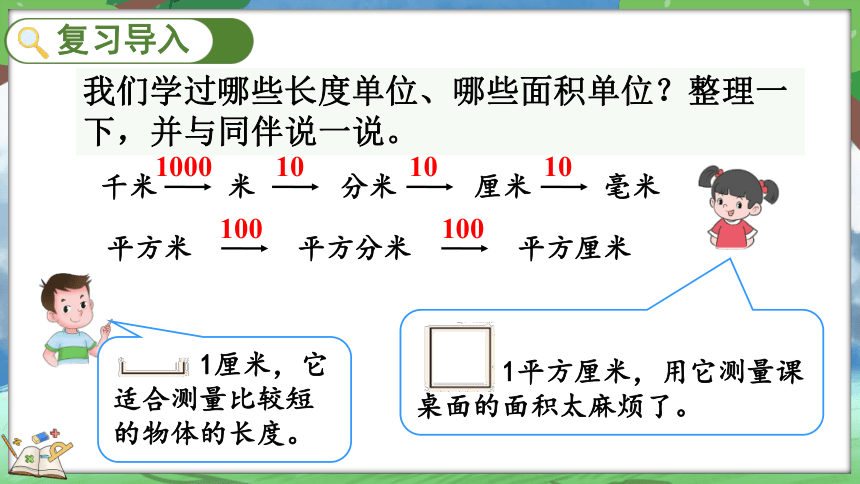 复习导入

我们学过哪些长度单位、哪些面积单位？整理一下，并与同伴说一说。

千米 $\xrightarrow{1000}$ 米 $\xrightarrow{10}$ 分米 $\xrightarrow{10}$ 厘米 $\xrightarrow{10}$ 毫米

平方米 $\xrightarrow{100}$ 平方分米 $\xrightarrow{100}$ 平方厘米

1厘米，它适合测量比较短的物体的长度。

1平方厘米，用它测量课桌面的面积太麻烦了。